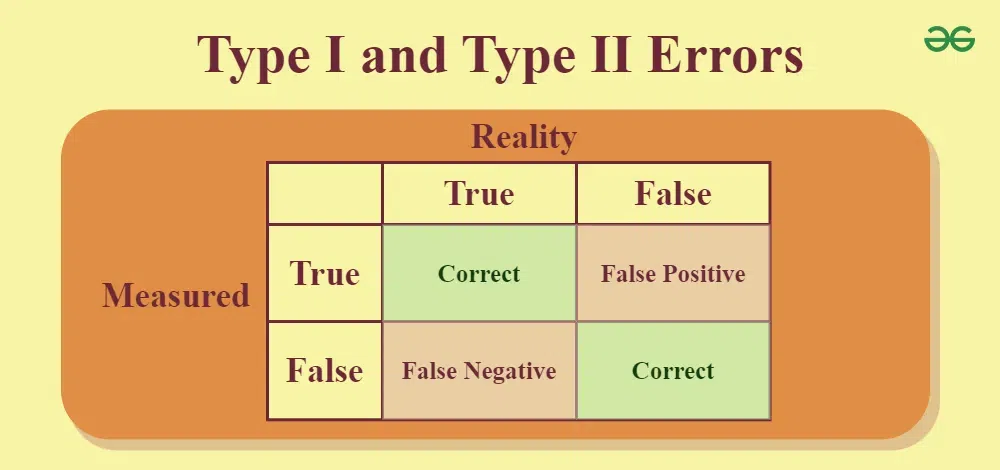 Type I and Type II Errors

Reality

Measured

| | True | False |
|---|---|---|
| True | Correct | False Positive |
| False | False Negative | Correct |